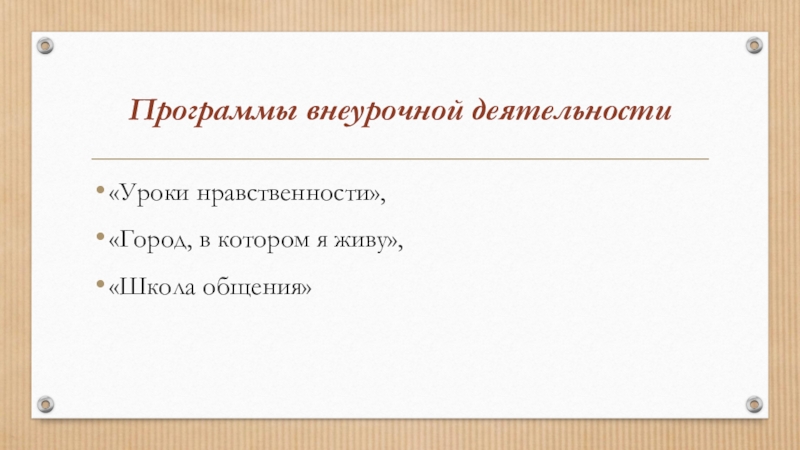 Программы внеурочной деятельности

• «Уроки нравственности»,

• «Город, в котором я живу»,

• «Школа общения»